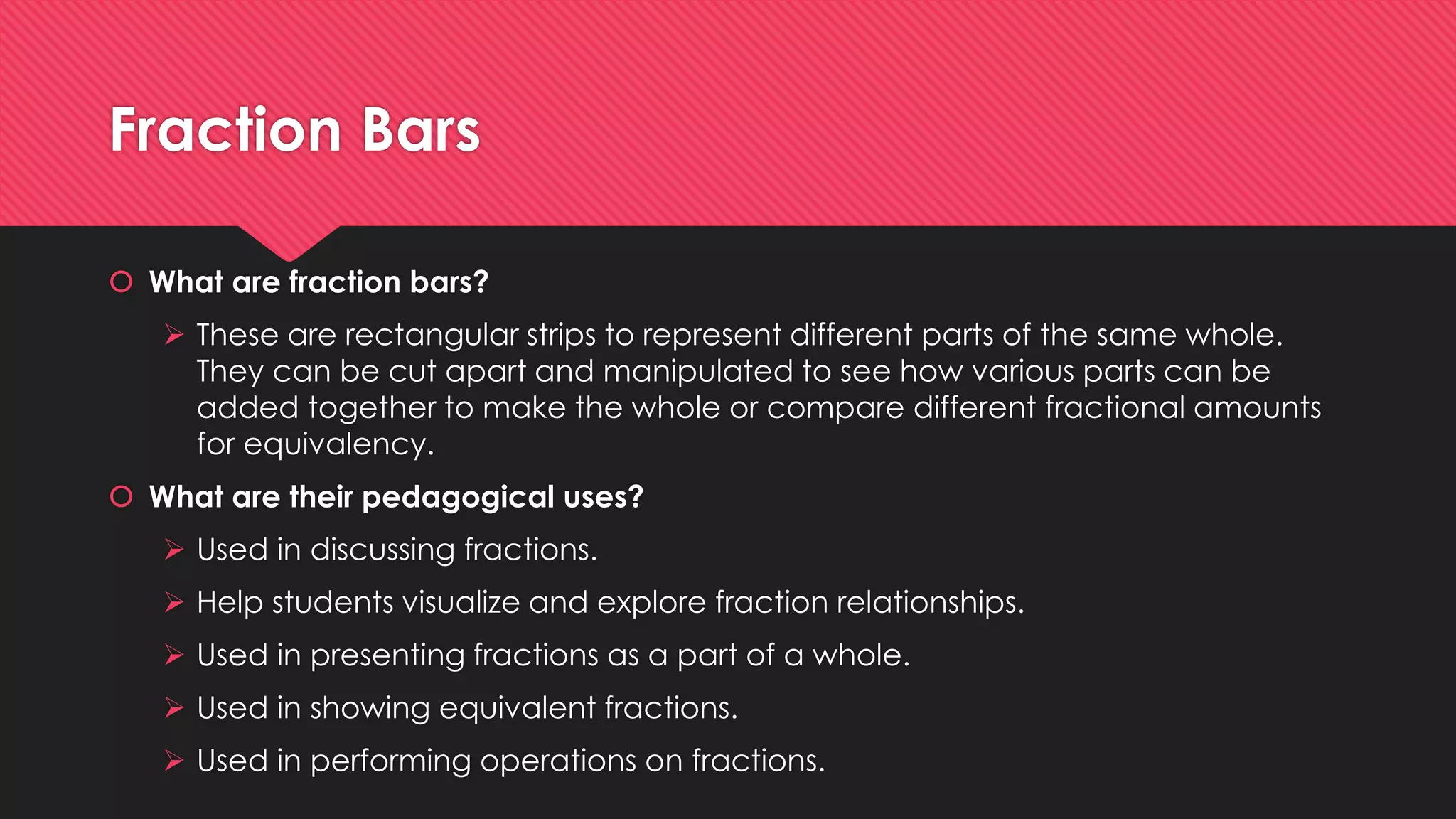 Fraction Bars

What are fraction bars?

These are rectangular strips to represent different parts of the same whole. They can be cut apart and manipulated to see how various parts can be added together to make the whole or compare different fractional amounts for equivalency.

What are their pedagogical uses?

Used in discussing fractions.

Help students visualize and explore fraction relationships.

Used in presenting fractions as a part of a whole.

Used in showing equivalent fractions.

Used in performing operations on fractions.